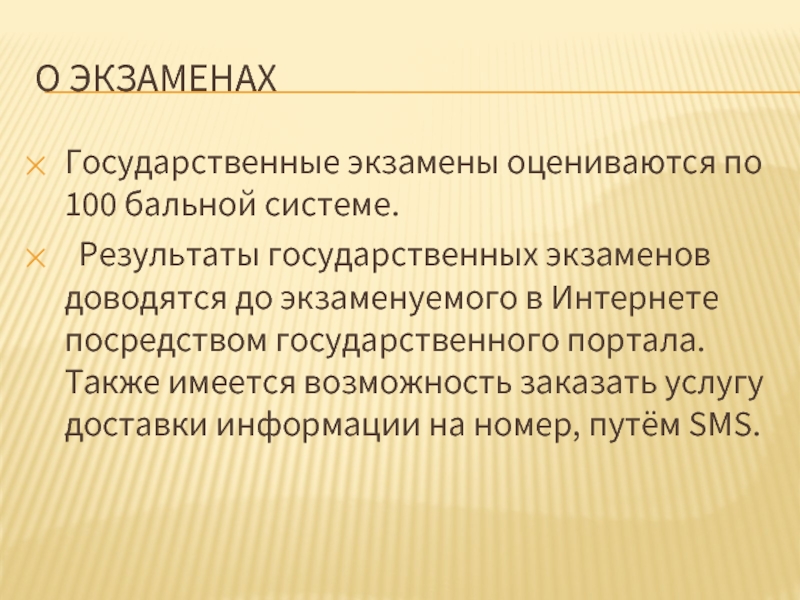 О ЭКЗАМЕНАХ

Государственные экзамены оцениваются по 100 бальной системе.

Результаты государственных экзаменов доводятся до экзаменуемого в Интернете посредством государственного портала. Также имеется возможность заказать услугу доставки информации на номер, путём SMS.